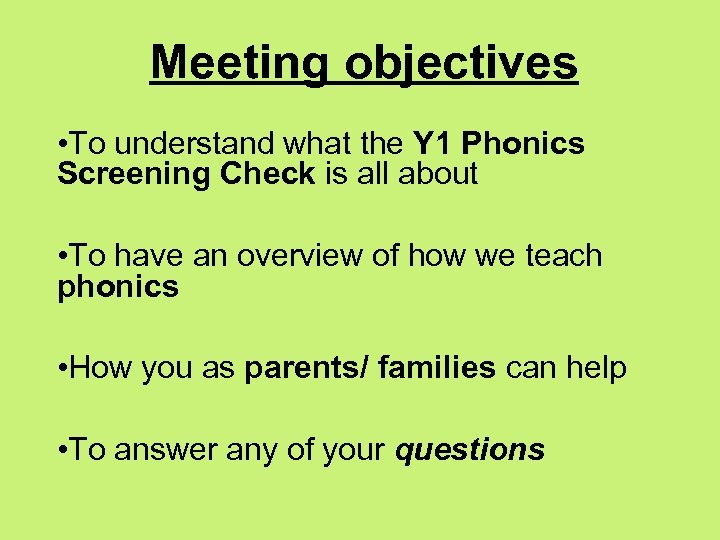 Meeting objectives

•To understand what the Y1 Phonics Screening Check is all about

•To have an overview of how we teach phonics

•How you as parents/ families can help

•To answer any of your questions